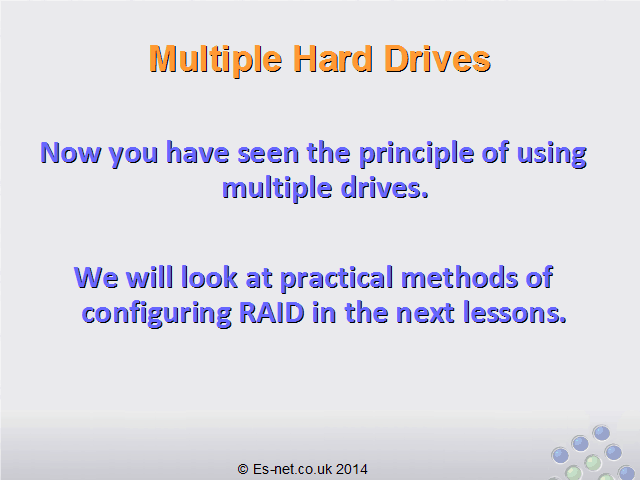 Multiple Hard Drives

Now you have seen the principle of using multiple drives.

We will look at practical methods of configuring RAID in the next lessons.

© Es-net.co.uk 2014